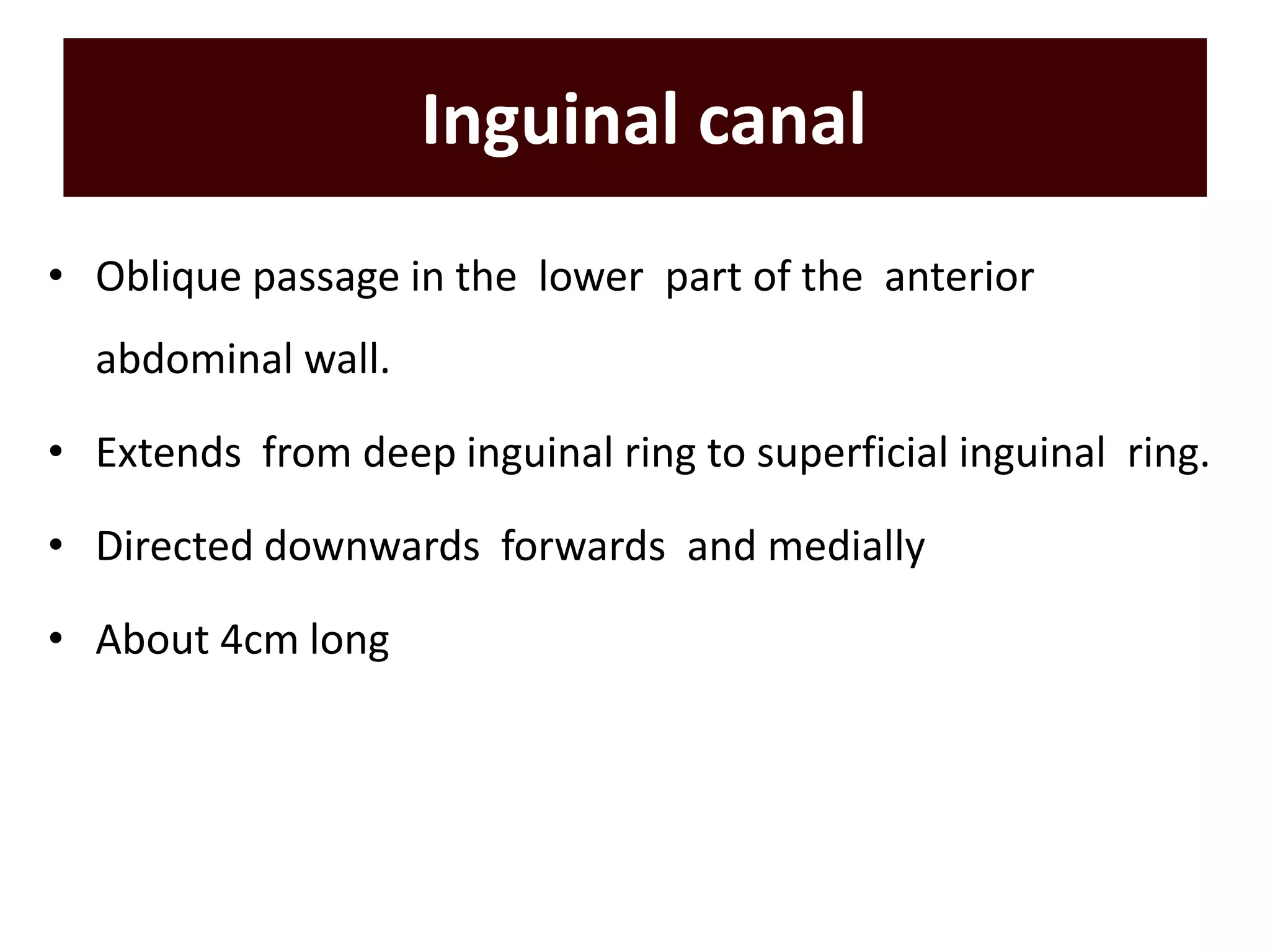 Inguinal canal

• Oblique passage in the lower part of the anterior abdominal wall.

• Extends from deep inguinal ring to superficial inguinal ring.

• Directed downwards forwards and medially

• About 4cm long